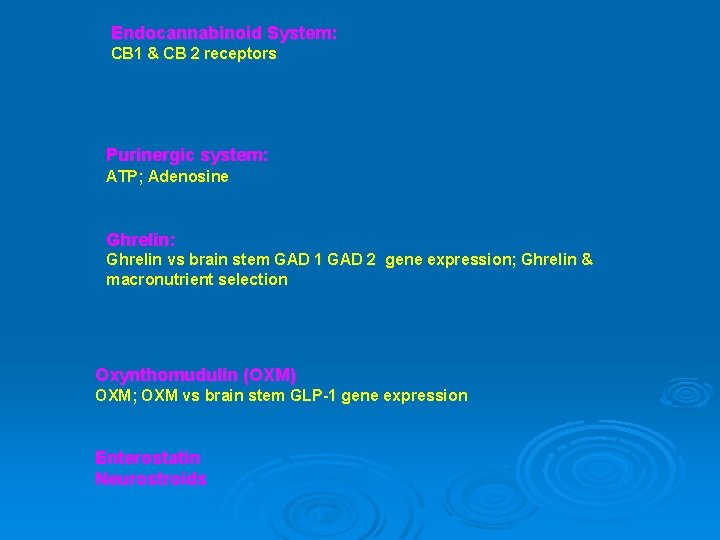 Endocannabinoid System:
CB1 & CB 2 receptors

Purinergic system:
ATP; Adenosine

Ghrelin:
Ghrelin vs brain stem GAD 1 GAD 2 gene expression; Ghrelin & macronutrient selection

Oxynthomudulin (OXM)
OXM; OXM vs brain stem GLP-1 gene expression

Enterostatin
Neurostroids